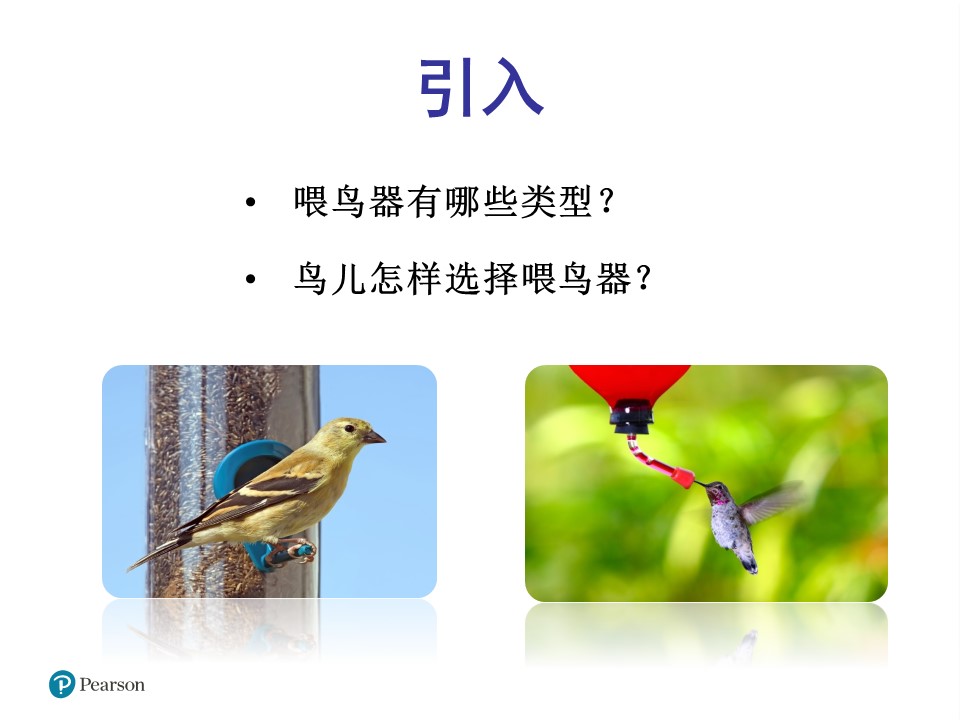 引入

• 喂鸟器有哪些类型？

• 鸟儿怎样选择喂鸟器？

Pearson